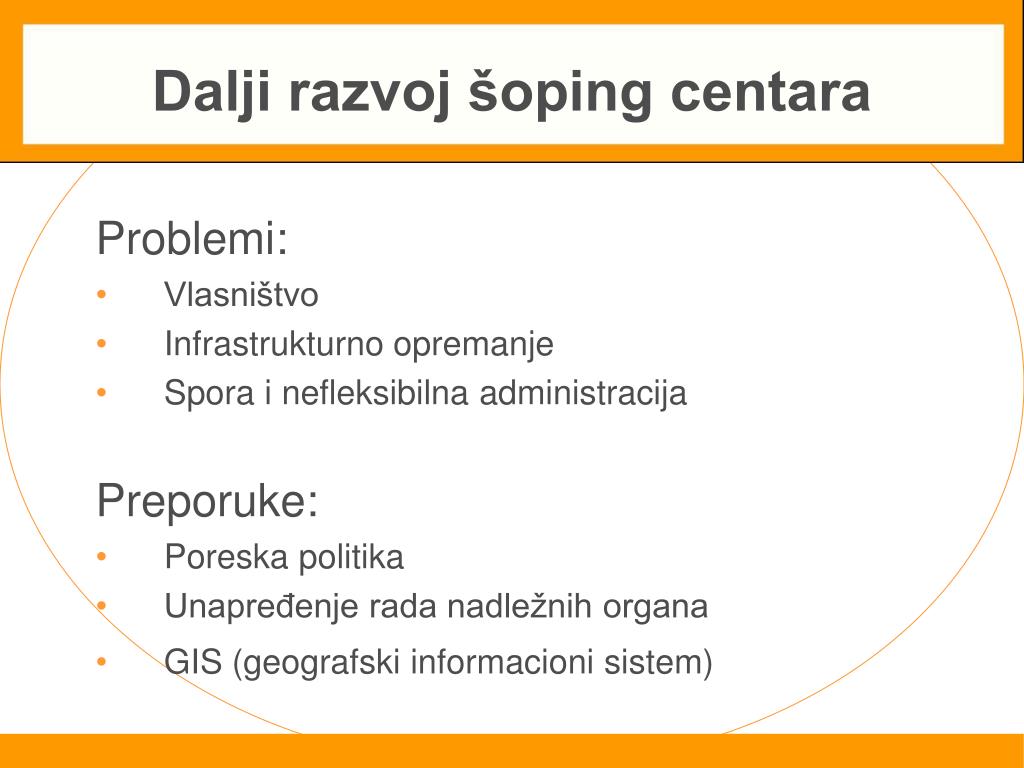 Dalji razvoj šoping centara

Problemi:
• Vlasništvo
• Infrastrukturno opremanje
• Spora i nefleksibilna administracija

Preporuke:
• Poreska politika
• Unapređenje rada nadležnih organa
• GIS (geografski informacioni sistem)